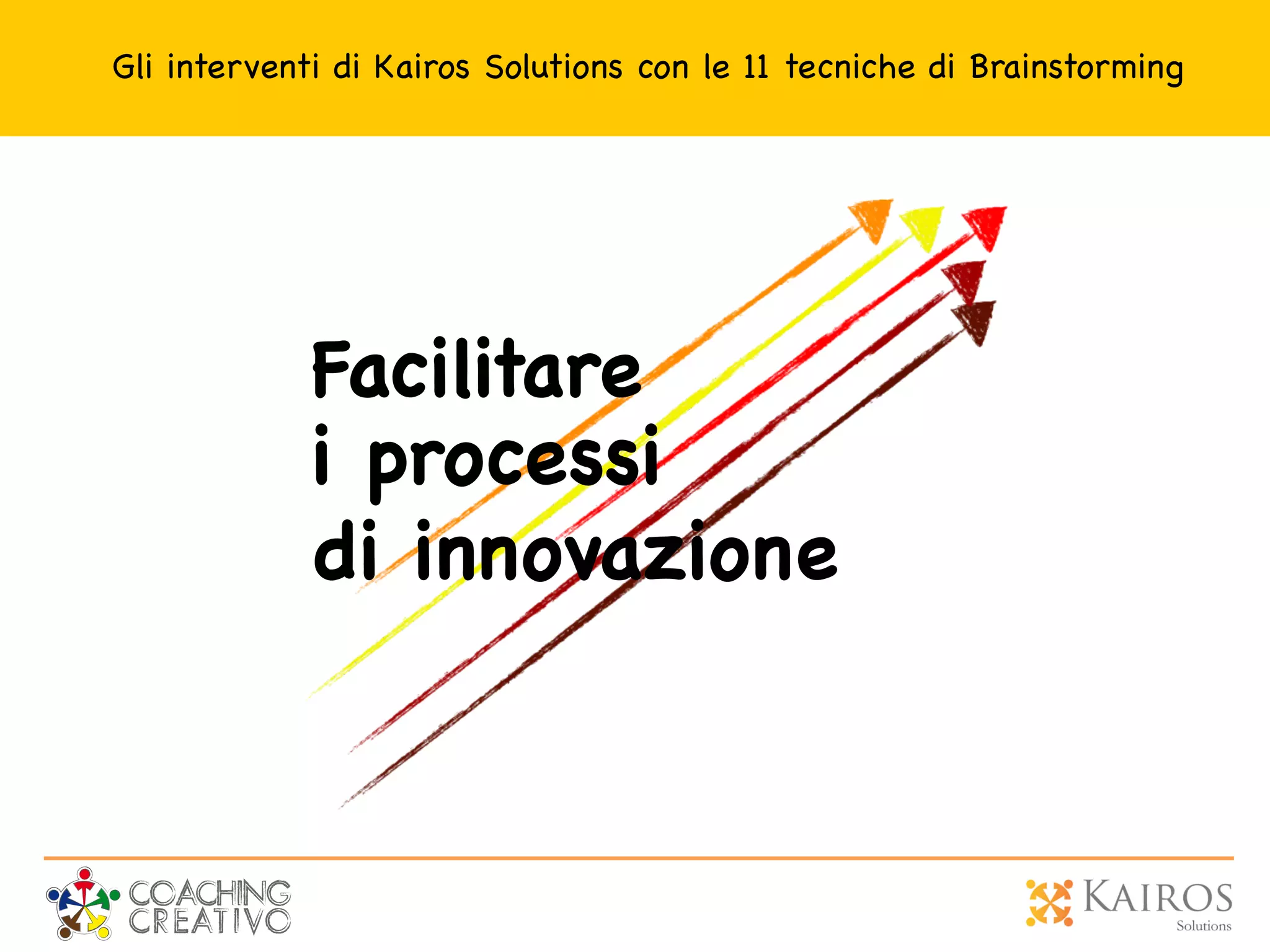 Gli interventi di Kairos Solutions con le 11 tecniche di Brainstorming

Facilitare
i processi
di innovazione

COACHING
CREATIVO

KAIROS
Solutions